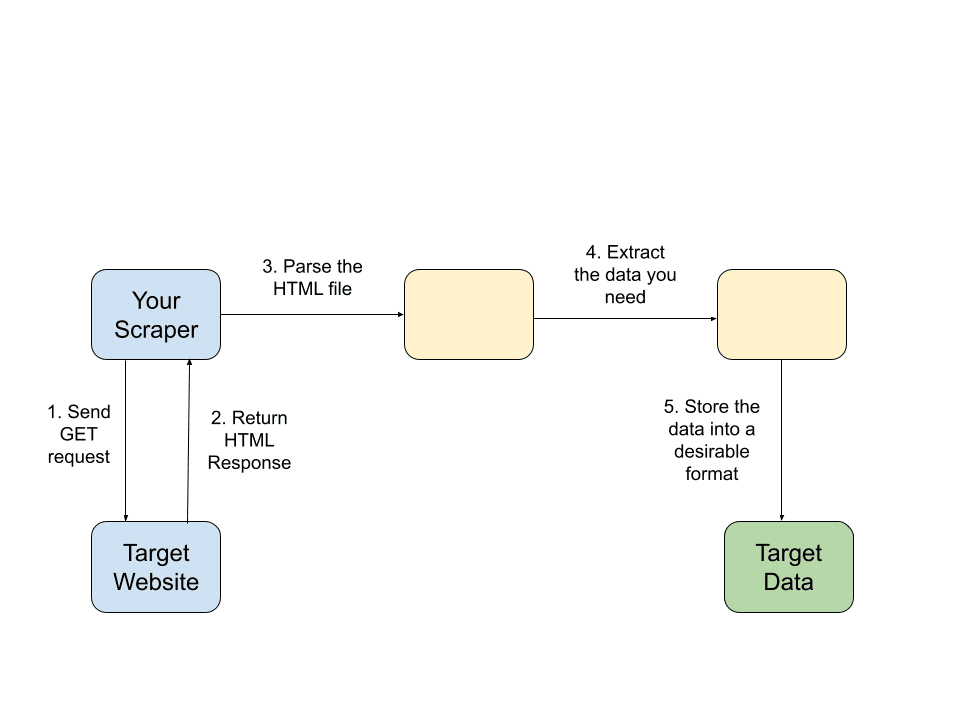 Your Scraper

3. Parse the HTML file

4. Extract the data you need

1. Send GET request

2. Return HTML Response

5. Store the data into a desirable format

Target Website

Target Data